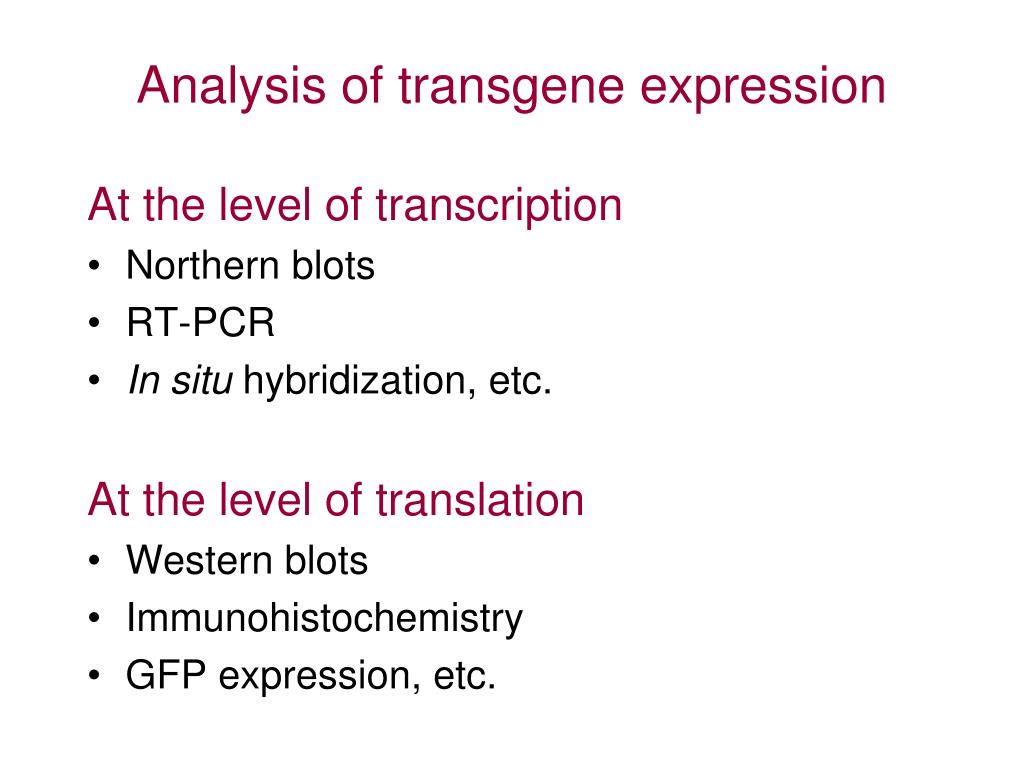 Analysis of transgene expression

At the level of transcription
• Northern blots
• RT-PCR
• In situ hybridization, etc.

At the level of translation
• Western blots
• Immunohistochemistry
• GFP expression, etc.